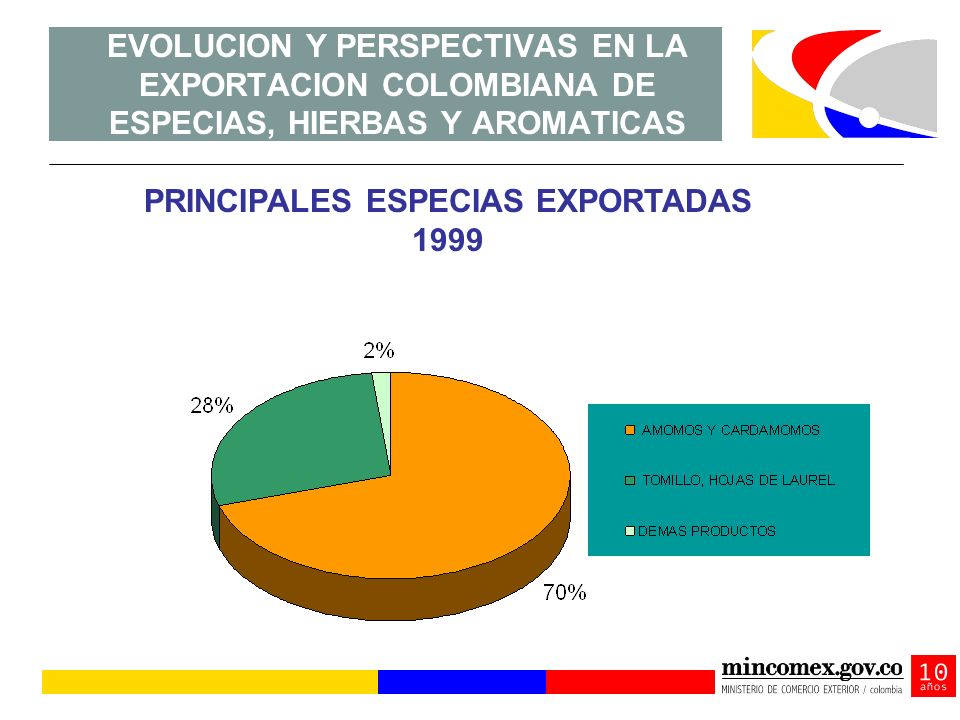 EVOLUCION Y PERSPECTIVAS EN LA EXPORTACION COLOMBIANA DE ESPECIAS, HIERBAS Y AROMATICAS

PRINCIPALES ESPECIAS EXPORTADAS 1999

2%

28%

70%

AMOMOS Y CARDAMOMOS

TOMILLO, HOJAS DE LAUREL

DEMAS PRODUCTOS

mincomex.gov.co
MINISTERIO DE COMERCIO EXTERIOR / colombia

10 años